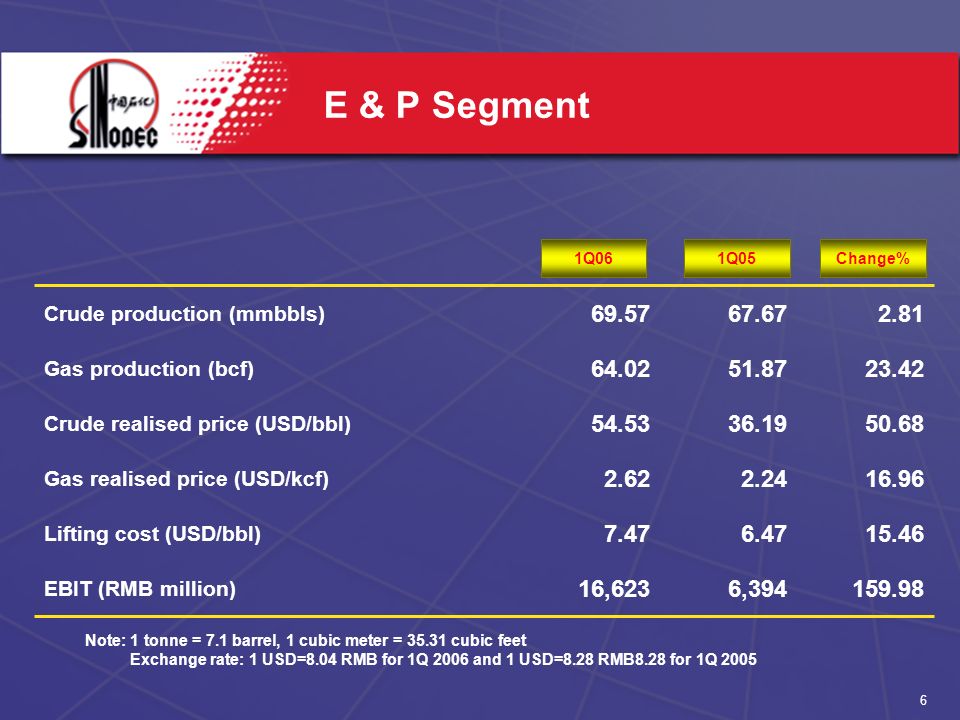 中国石化
SINOPEC

E & P Segment

| | 1Q06 | 1Q05 | Change% |
|---|---|---|---|
| Crude production (mmbbls) | 69.57 | 67.67 | 2.81 |
| Gas production (bcf) | 64.02 | 51.87 | 23.42 |
| Crude realised price (USD/bbl) | 54.53 | 36.19 | 50.68 |
| Gas realised price (USD/kcf) | 2.62 | 2.24 | 16.96 |
| Lifting cost (USD/bbl) | 7.47 | 6.47 | 15.46 |
| EBIT (RMB million) | 16,623 | 6,394 | 159.98 |

Note: 1 tonne = 7.1 barrel, 1 cubic meter = 35.31 cubic feet
Exchange rate: 1 USD=8.04 RMB for 1Q 2006 and 1 USD=8.28 RMB8.28 for 1Q 2005

6